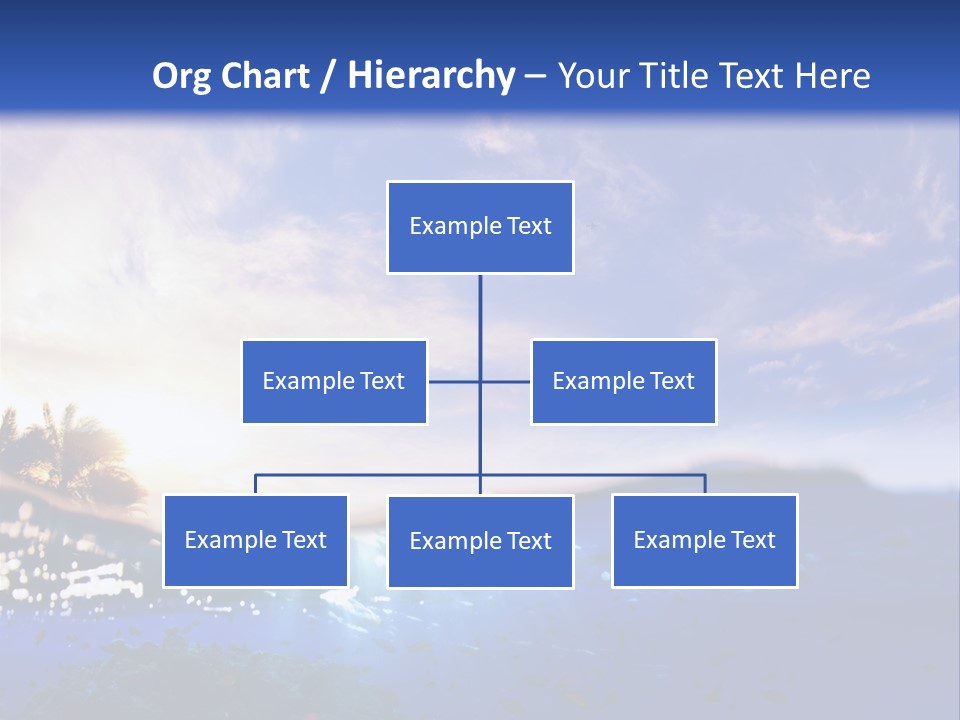 Org Chart / Hierarchy – Your Title Text Here

Example Text

Example Text

Example Text

Example Text

Example Text

Example Text